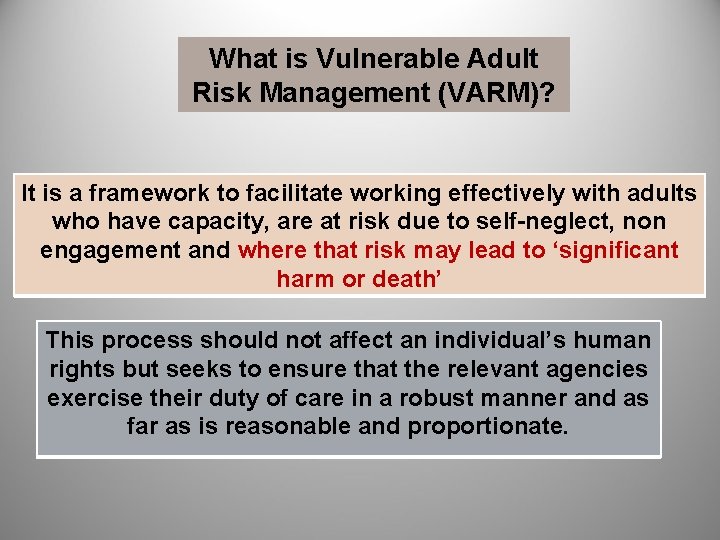 What is Vulnerable Adult Risk Management (VARM)?

It is a framework to facilitate working effectively with adults who have capacity, are at risk due to self-neglect, non engagement and where that risk may lead to ‘significant harm or death’

This process should not affect an individual’s human rights but seeks to ensure that the relevant agencies exercise their duty of care in a robust manner and as far as is reasonable and proportionate.